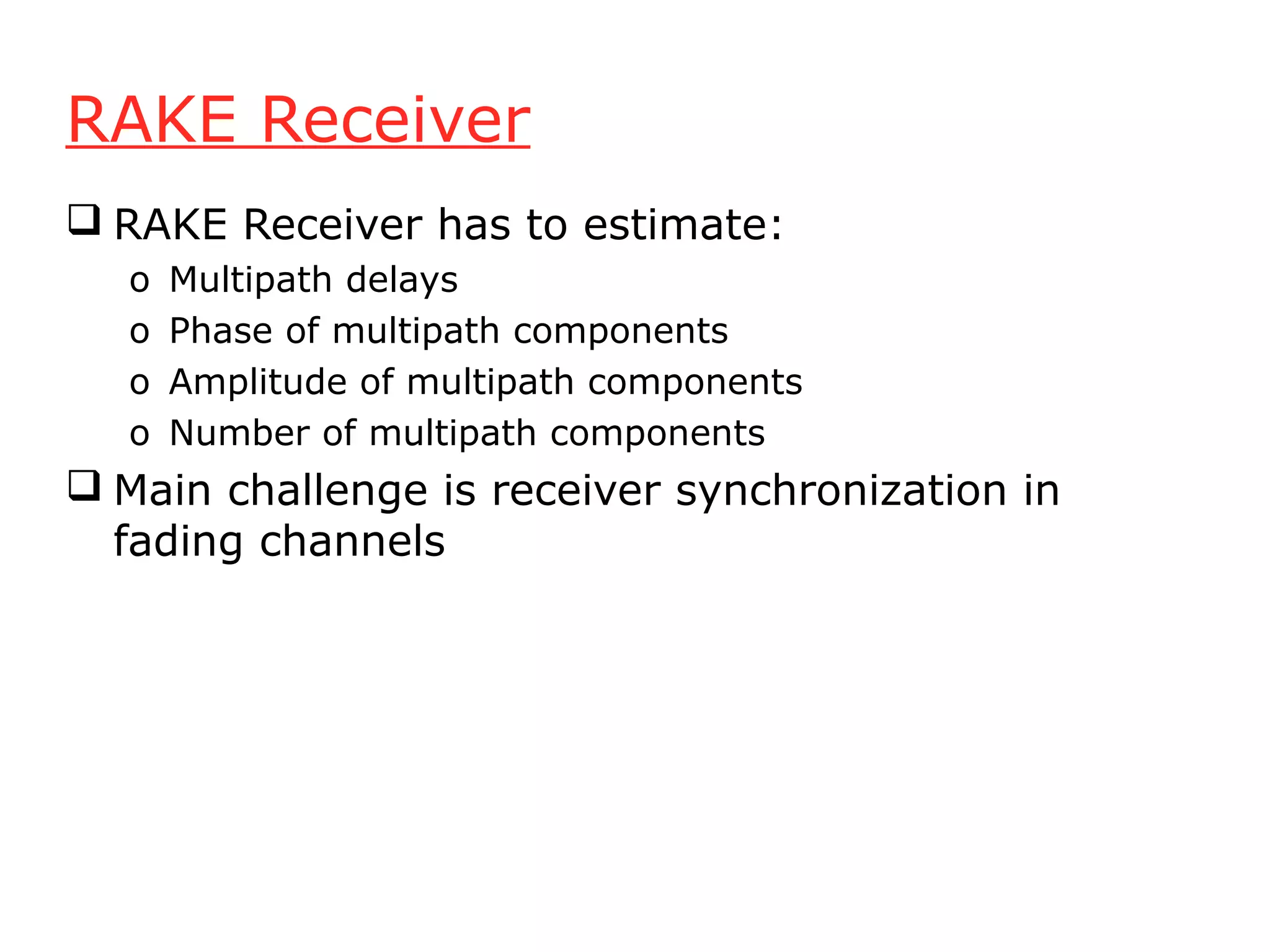 RAKE Receiver

❑ RAKE Receiver has to estimate:
o Multipath delays
o Phase of multipath components
o Amplitude of multipath components
o Number of multipath components

❑ Main challenge is receiver synchronization in fading channels